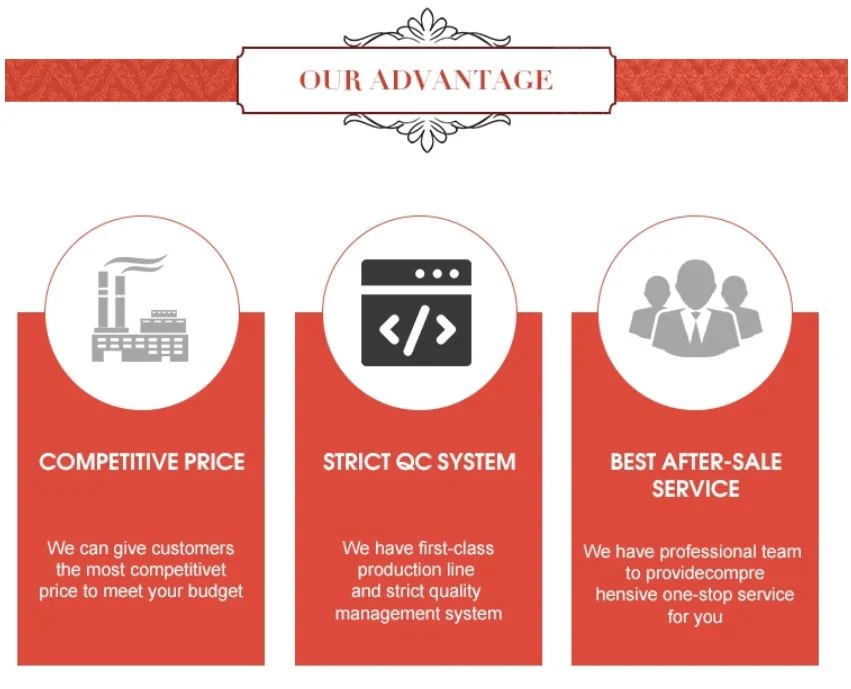 OUR ADVANTAGE

COMPETITIVE PRICE

We can give customers the most competitivet price to meet your budget

STRICT QC SYSTEM

We have first-class production line and strict quality management system

BEST AFTER-SALE SERVICE

We have professional team to providecompre hensive one-stop service for you